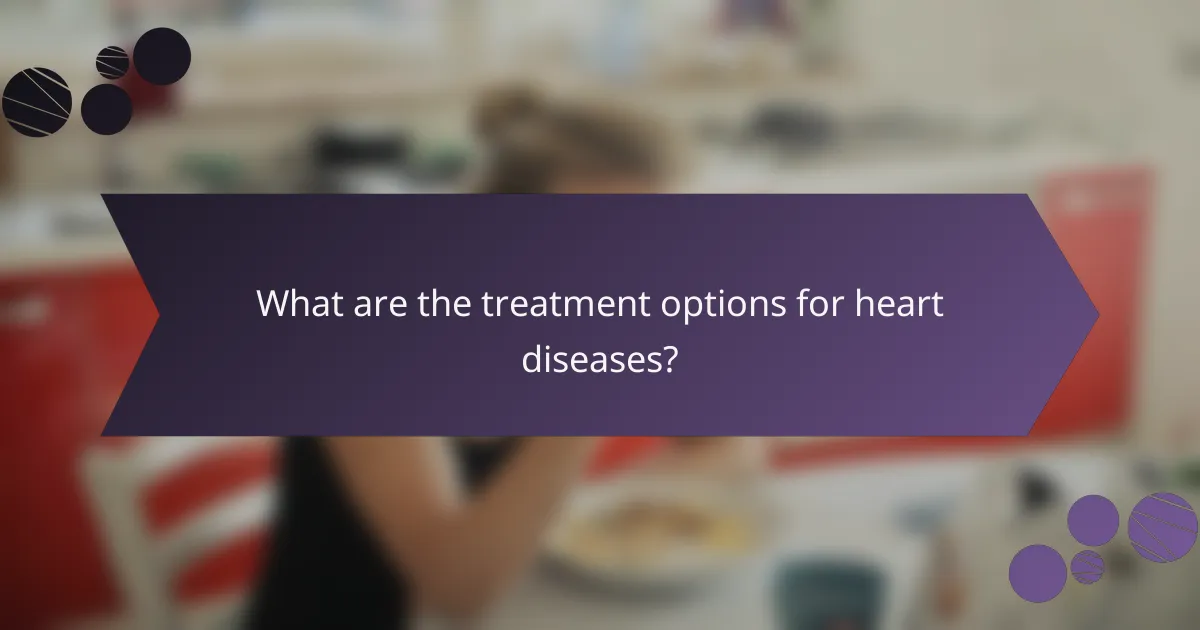 What are the treatment options for heart diseases?